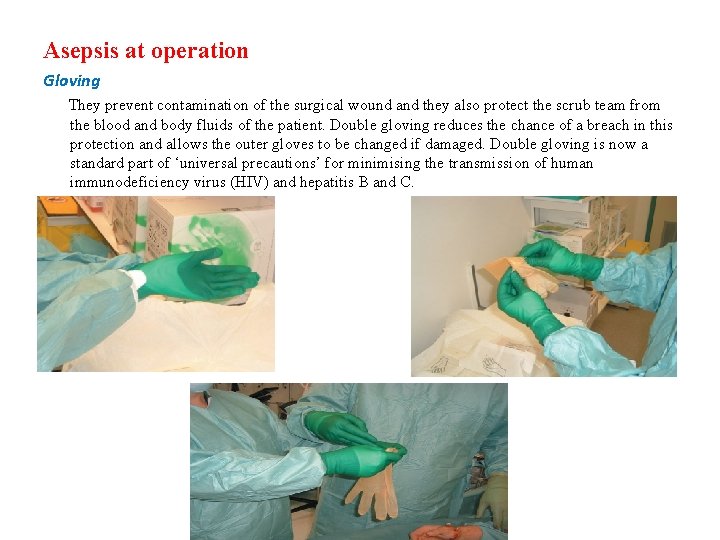 Asepsis at operation

Gloving

They prevent contamination of the surgical wound and they also protect the scrub team from the blood and body fluids of the patient. Double gloving reduces the chance of a breach in this protection and allows the outer gloves to be changed if damaged. Double gloving is now a standard part of ‘universal precautions’ for minimising the transmission of human immunodeficiency virus (HIV) and hepatitis B and C.